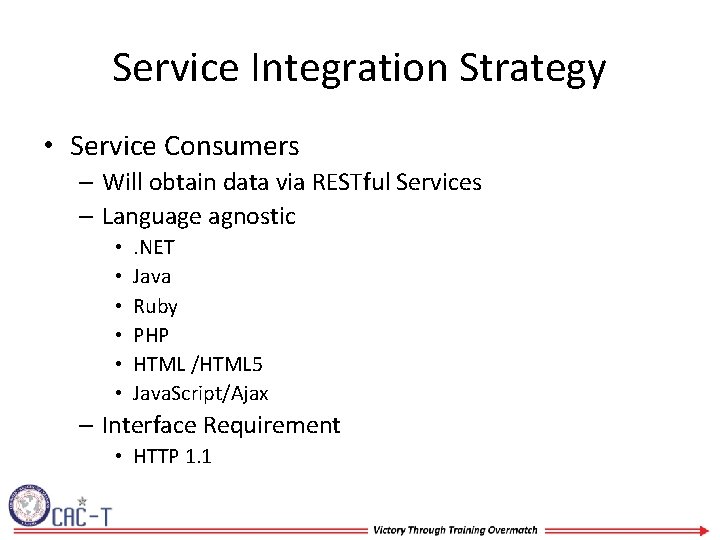 Service Integration Strategy

• Service Consumers
– Will obtain data via RESTful Services
– Language agnostic
• .NET
• Java
• Ruby
• PHP
• HTML /HTML5
• JavaScript/Ajax
– Interface Requirement
• HTTP 1.1

CAC-T

Victory Through Training Overmatch